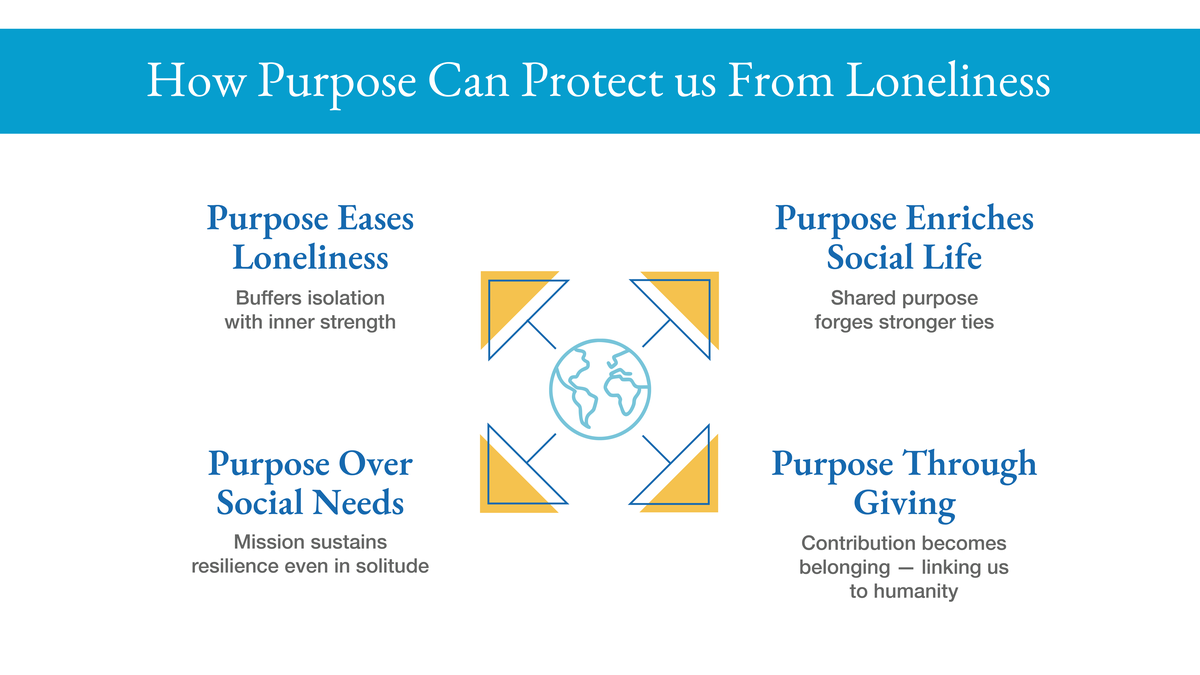 How Purpose Can Protect us From Loneliness

Purpose Eases Loneliness

Buffers isolation with inner strength

Purpose Enriches Social Life

Shared purpose forges stronger ties

Purpose Over Social Needs

Mission sustains resilience even in solitude

Purpose Through Giving

Contribution becomes belonging — linking us to humanity